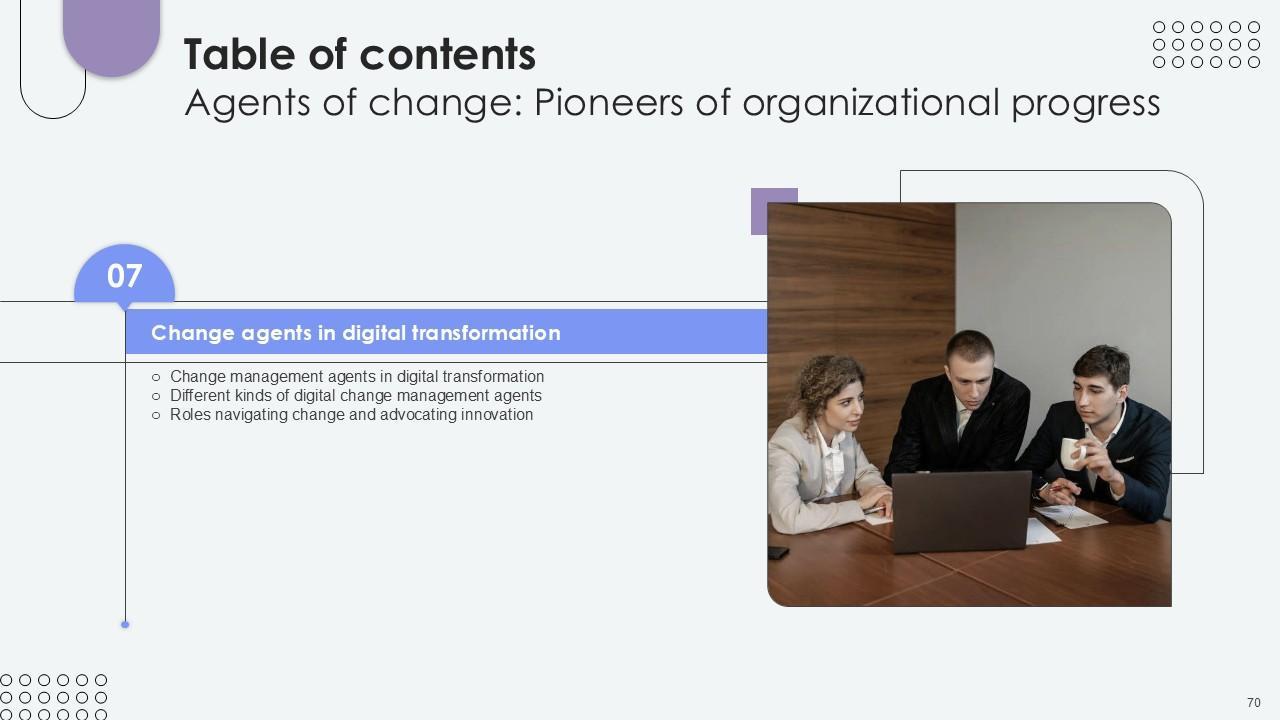 Table of contents
Agents of change: Pioneers of organizational progress

07

Change agents in digital transformation

○ Change management agents in digital transformation
○ Different kinds of digital change management agents
○ Roles navigating change and advocating innovation

70